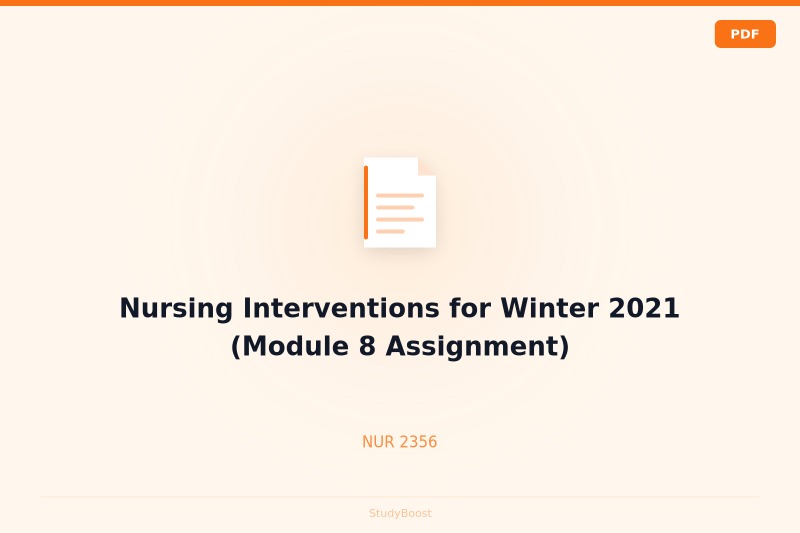 PDF

Nursing Interventions for Winter 2021
(Module 8 Assignment)

NUR 2356

StudyBoost